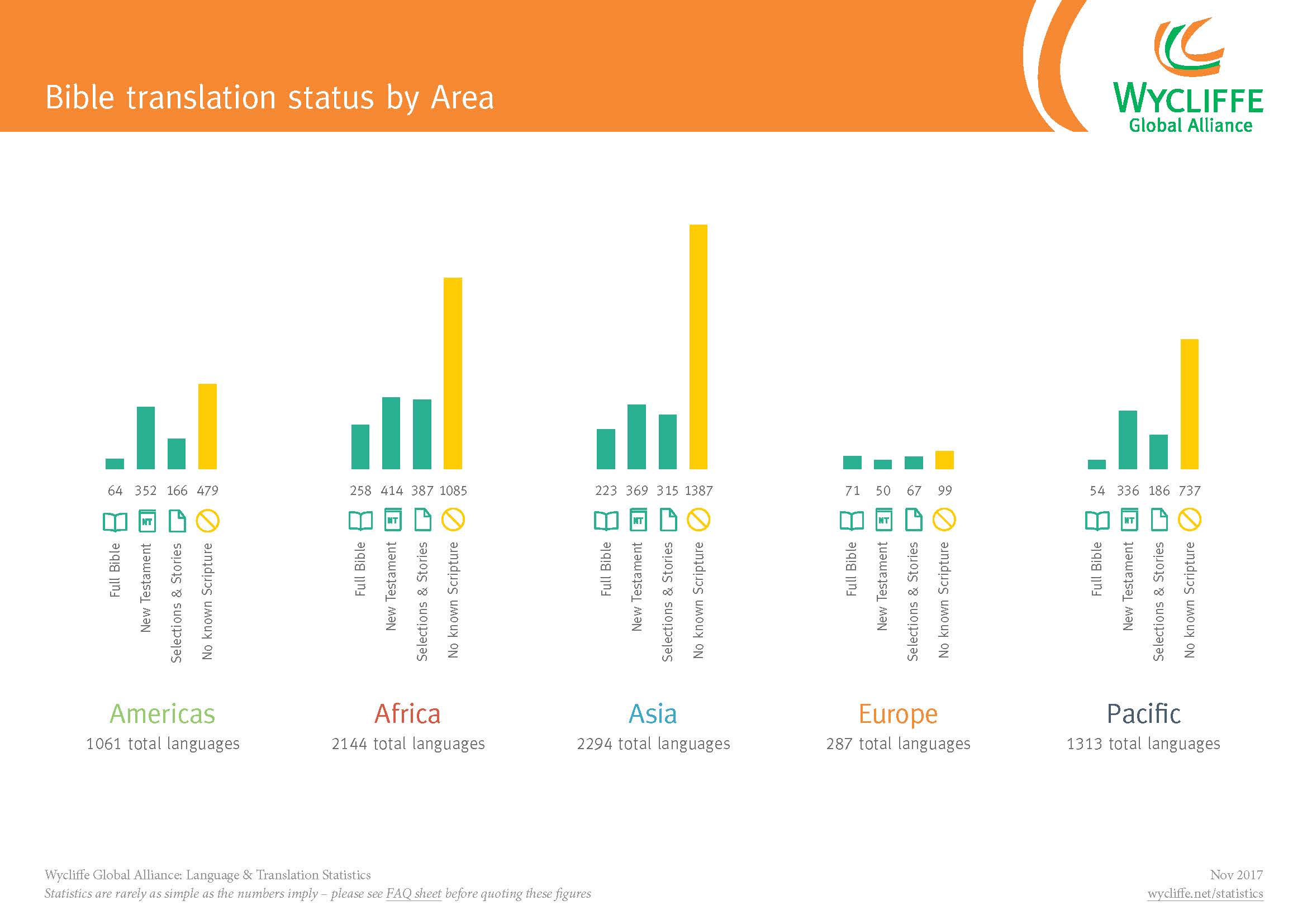 Bible translation status by Area

WYCLIFFE
Global Alliance

64 352 166 479

NT

Full Bible
New Testament
Selections & Stories
No known Scripture

Americas
1061 total languages

258 414 387 1085

NT

Full Bible
New Testament
Selections & Stories
No known Scripture

Africa
2144 total languages

223 369 315 1387

NT

Full Bible
New Testament
Selections & Stories
No known Scripture

Asia
2294 total languages

71 50 67 99

NT

Full Bible
New Testament
Selections & Stories
No known Scripture

Europe
287 total languages

54 336 186 737

NT

Full Bible
New Testament
Selections & Stories
No known Scripture

Pacific
1313 total languages

Wycliffe Global Alliance: Language & Translation Statistics
Statistics are rarely as simple as the numbers imply – please see FAQ sheet before quoting these figures

Nov 2017
wycliffe.net/statistics